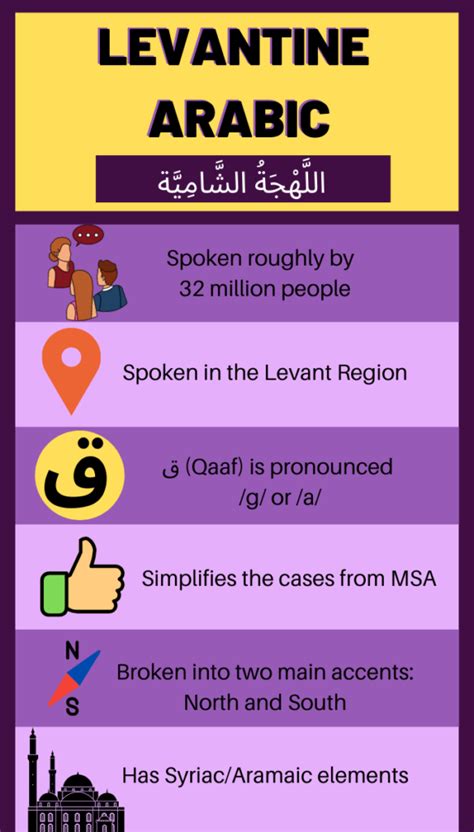 LEVANTINE ARABIC

اللَّهْجَةُ الشَّامِيَّة

Spoken roughly by 32 million people

Spoken in the Levant Region

ق

ق (Qaaf) is pronounced /g/ or /a/

Simplifies the cases from MSA

N
S

Broken into two main accents: North and South

Has Syriac/Aramaic elements